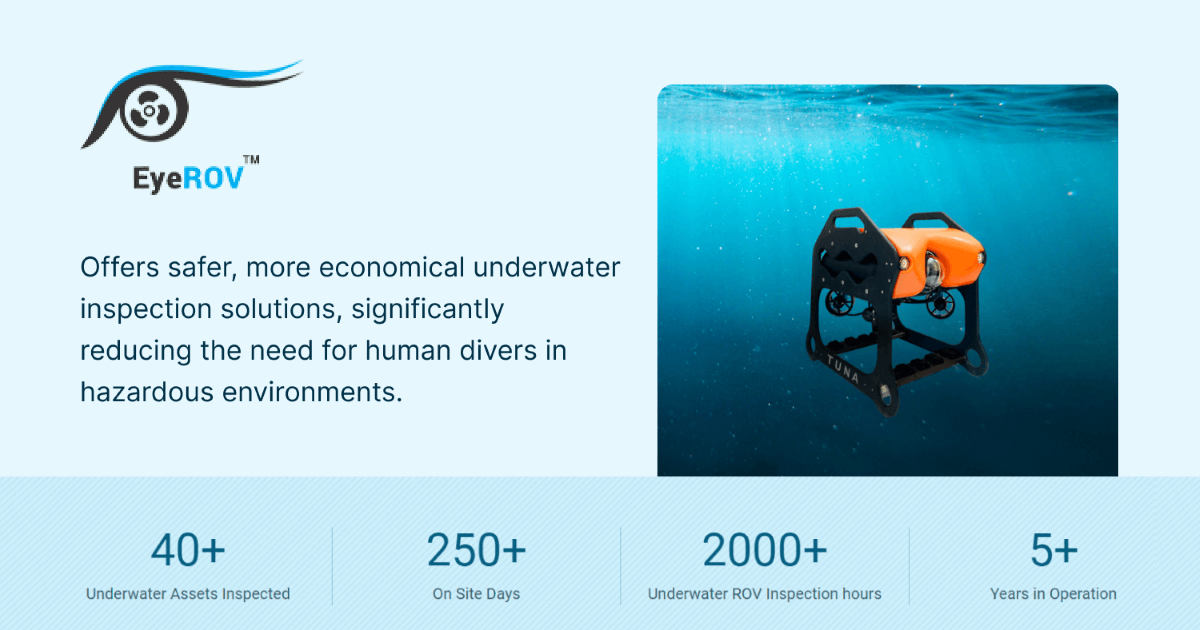 EyeROV™

Offers safer, more economical underwater inspection solutions, significantly reducing the need for human divers in hazardous environments.

TUNA

40+
Underwater Assets Inspected

250+
On Site Days

2000+
Underwater ROV Inspection hours

5+
Years in Operation